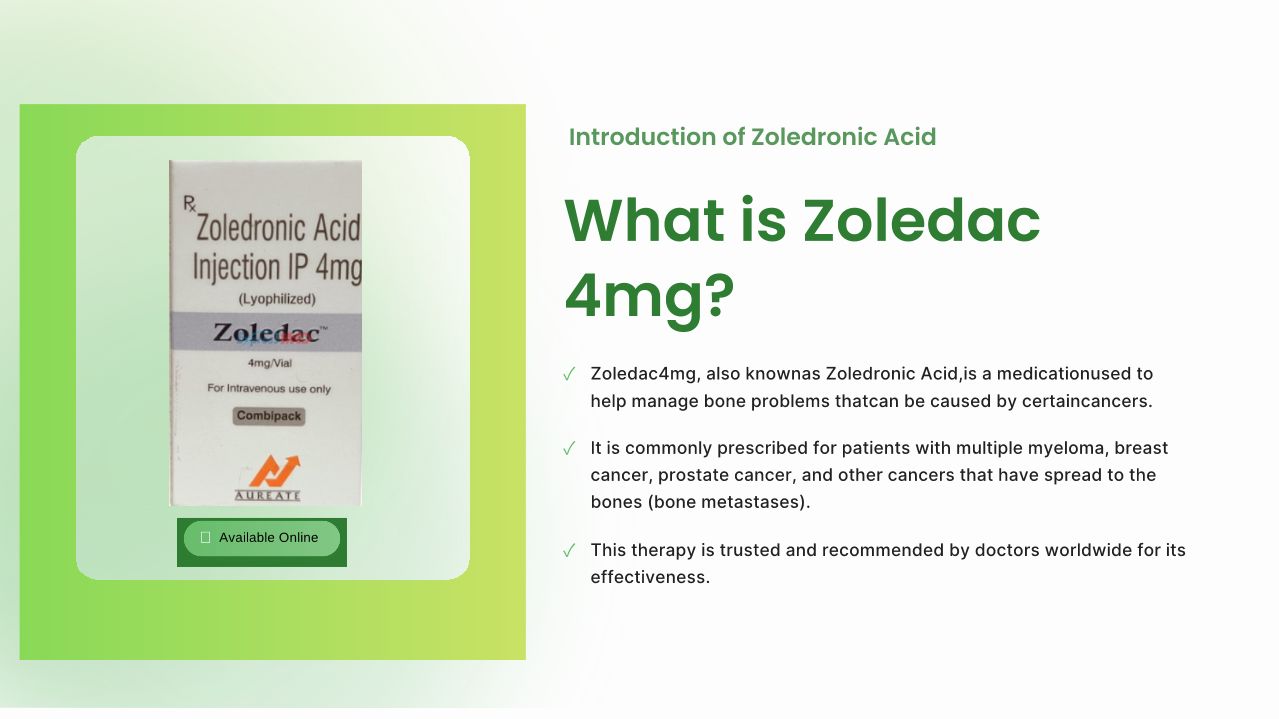 Rx
Zoledronic Acid
Injection IP 4mg
(Lyophilized)
Zoledac™
4mg/Vial
For Intravenous use only
Combipack
AUREATE

Available Online

Introduction of Zoledronic Acid

What is Zoledac 4mg?

✓ Zoledac4mg, also knownas Zoledronic Acid,is a medicationused to help manage bone problems thatcan be caused by certaincancers.

✓ It is commonly prescribed for patients with multiple myeloma, breast cancer, prostate cancer, and other cancers that have spread to the bones (bone metastases).

✓ This therapy is trusted and recommended by doctors worldwide for its effectiveness.